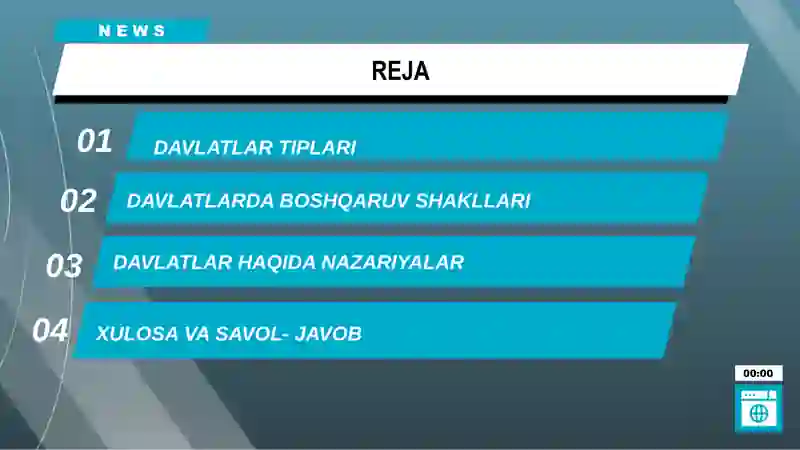 NEWS

REJA

01 DAVLATLAR TIPLARI

02 DAVLATLARDA BOSHQARUV SHAKLLARI

03 DAVLATLAR HAQIDA NAZARIYALAR

04 XULOSA VA SAVOL- JAVOB

00:00